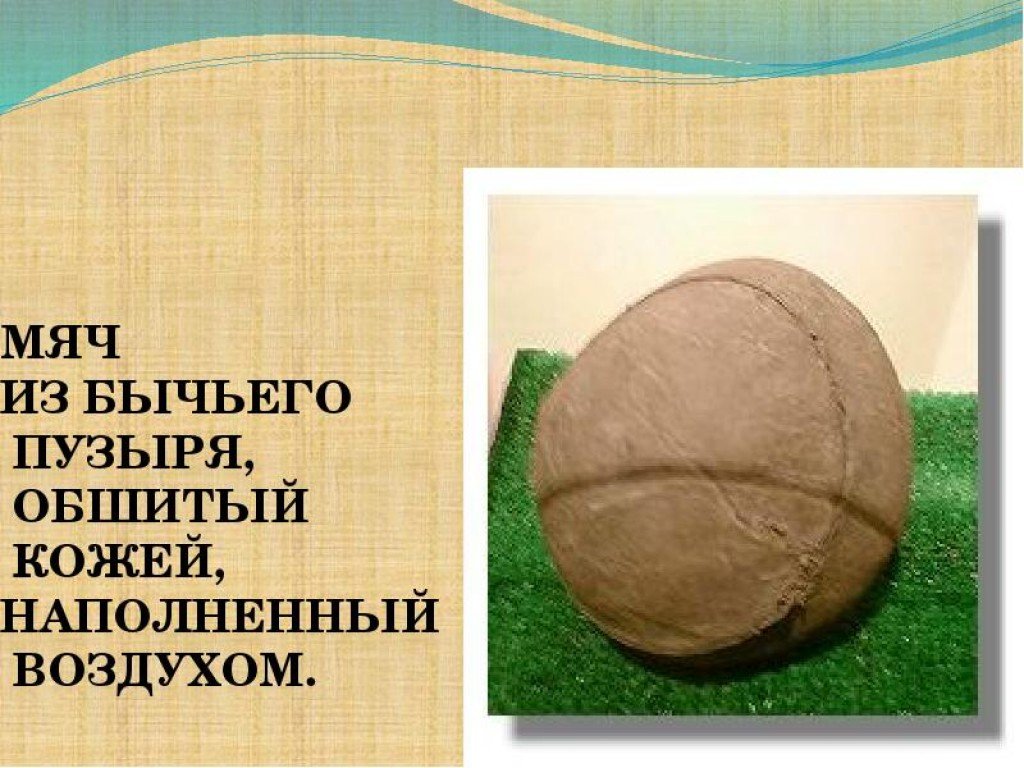 МЯЧ ИЗ БЫЧЬЕГО ПУЗЫРЯ, ОБШИТЫЙ КОЖЕЙ, НАПОЛНЕННЫЙ ВОЗДУХОМ.